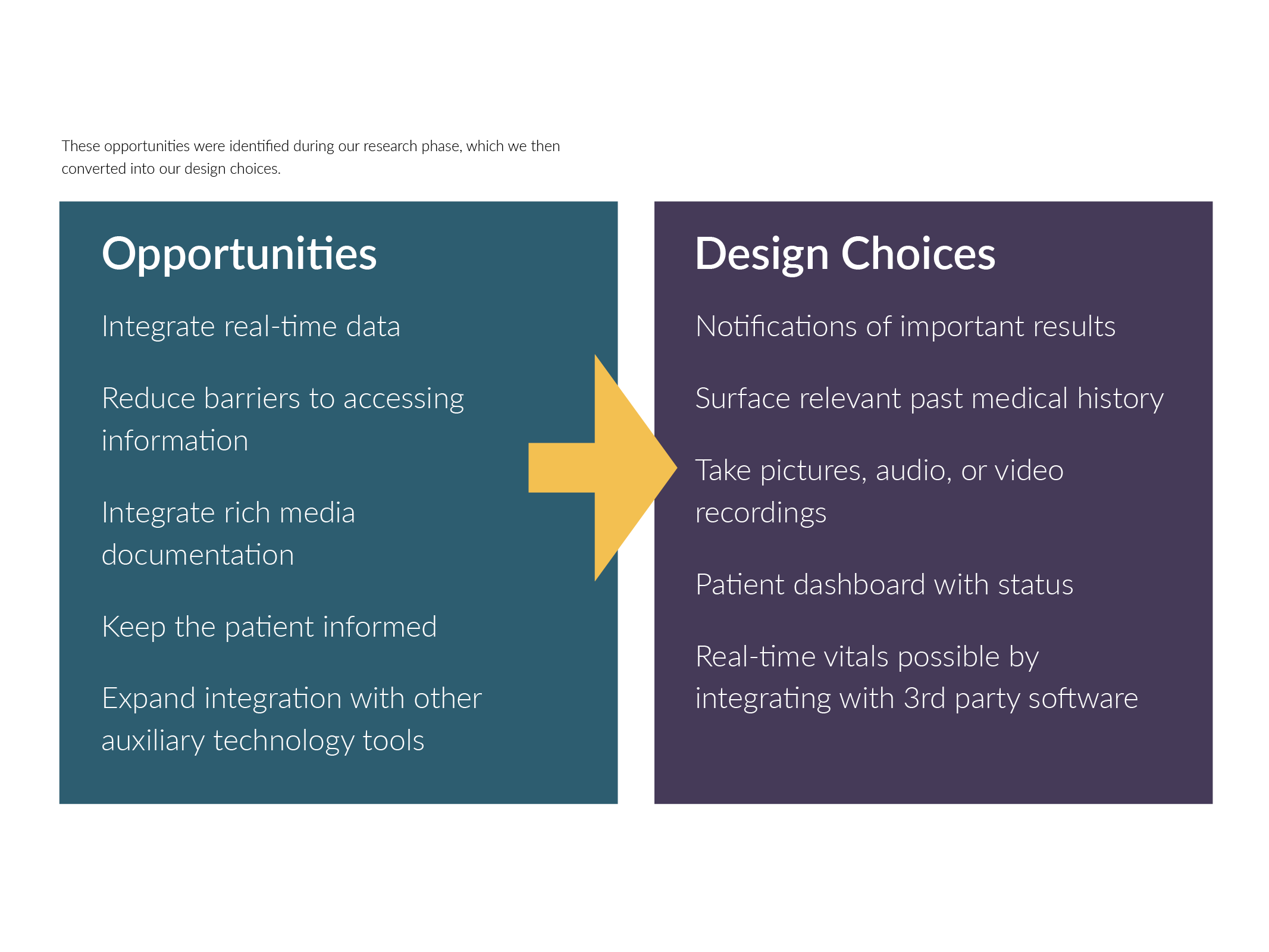 These opportunities were identified during our research phase, which we then converted into our design choices.

Opportunities

Integrate real-time data

Reduce barriers to accessing information

Integrate rich media documentation

Keep the patient informed

Expand integration with other auxiliary technology tools

Design Choices

Notifications of important results

Surface relevant past medical history

Take pictures, audio, or video recordings

Patient dashboard with status

Real-time vitals possible by integrating with 3rd party software